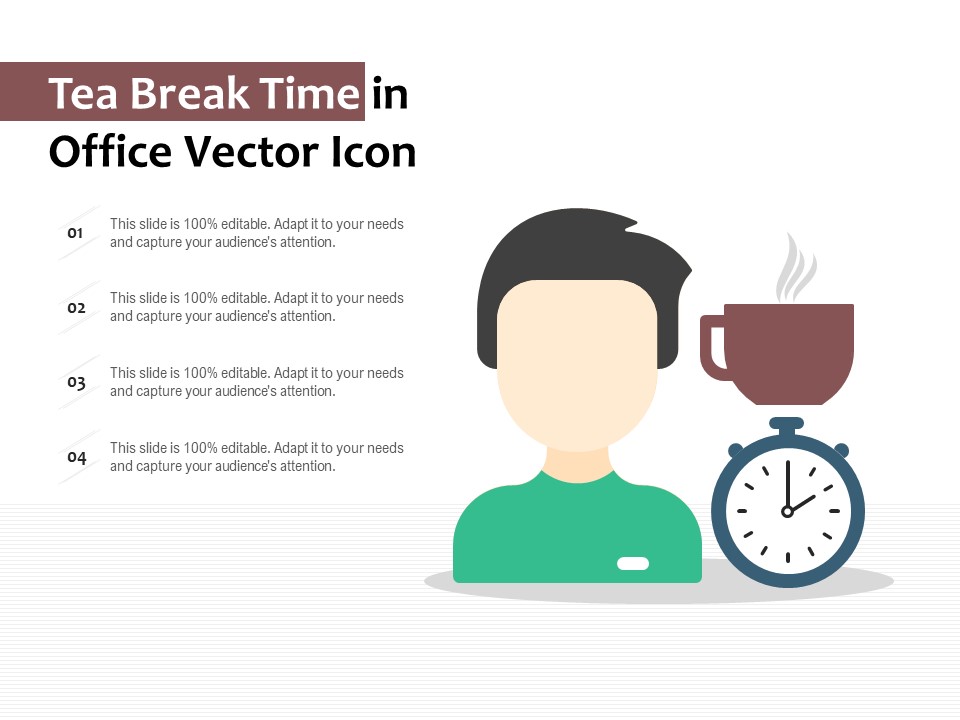 Tea Break Time in Office Vector Icon

01 This slide is 100% editable. Adapt it to your needs and capture your audience's attention.

02 This slide is 100% editable. Adapt it to your needs and capture your audience's attention.

03 This slide is 100% editable. Adapt it to your needs and capture your audience's attention.

04 This slide is 100% editable. Adapt it to your needs and capture your audience's attention.